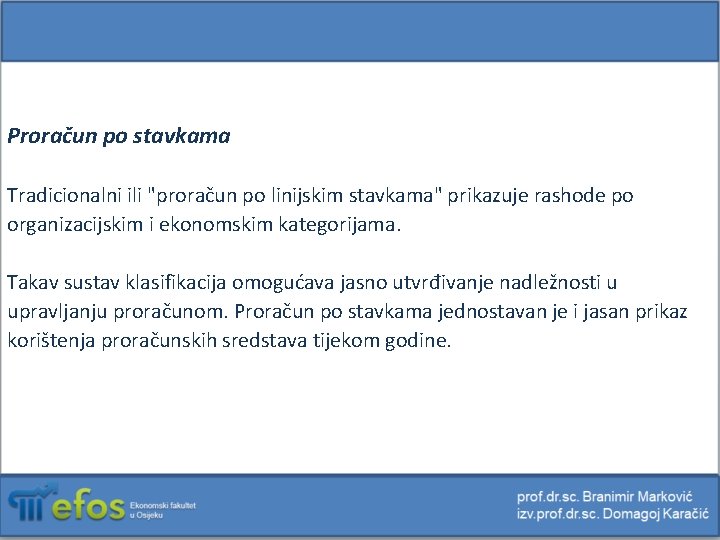 Proračun po stavkama

Tradicionalni ili "proračun po linijskim stavkama" prikazuje rashode po organizacijskim i ekonomskim kategorijama.

Takav sustav klasifikacija omogućava jasno utvrđivanje nadležnosti u upravljanju proračunom. Proračun po stavkama jednostavan je i jasan prikaz korištenja proračunskih sredstava tijekom godine.

efos Ekonomski fakultet u Osijeku

prof.dr.sc. Branimir Marković
izv.prof.dr.sc. Domagoj Karačić